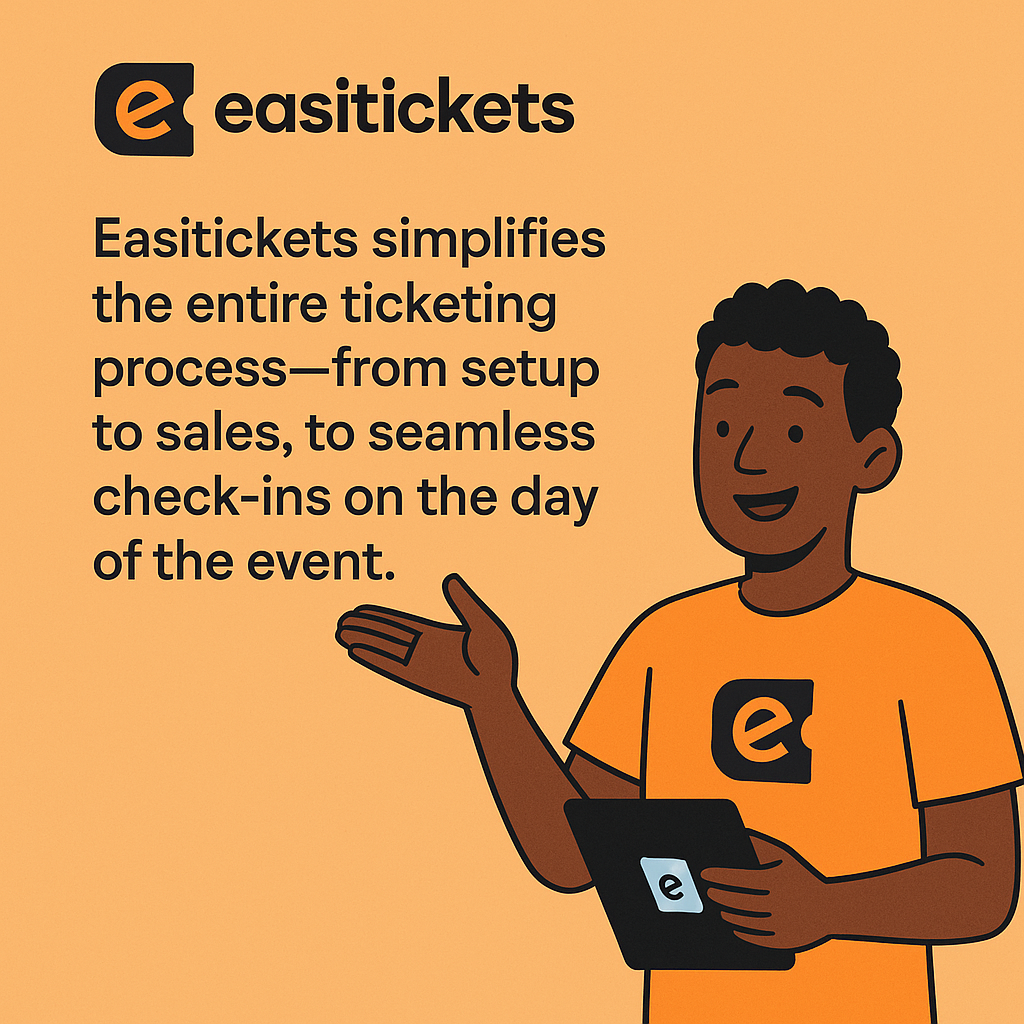 e easitickets

Easitickets simplifies the entire ticketing process—from setup to sales, to seamless check-ins on the day of the event.

e

e